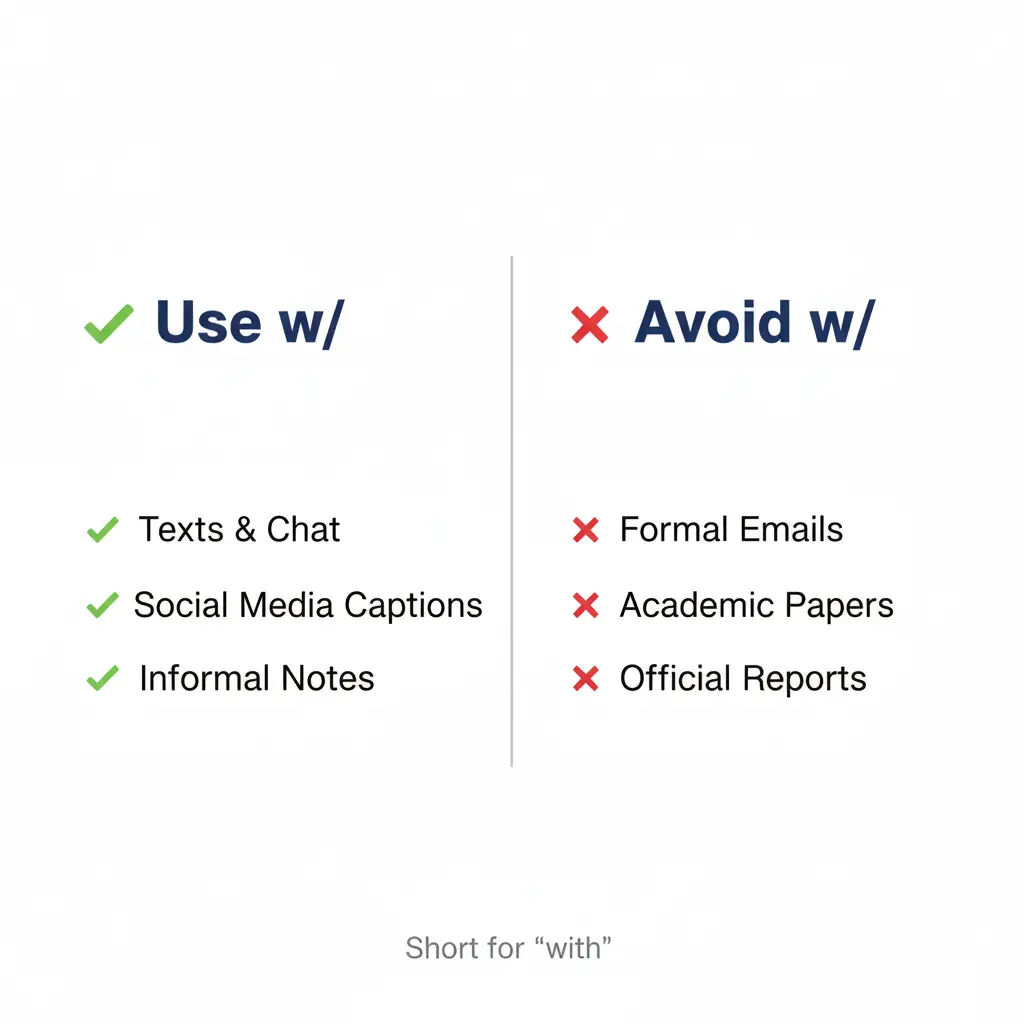 ✓ Use w/

✓ Texts & Chat
✓ Social Media Captions
✓ Informal Notes

✗ Avoid w/

✗ Formal Emails
✗ Academic Papers
✗ Official Reports

Short for “with”